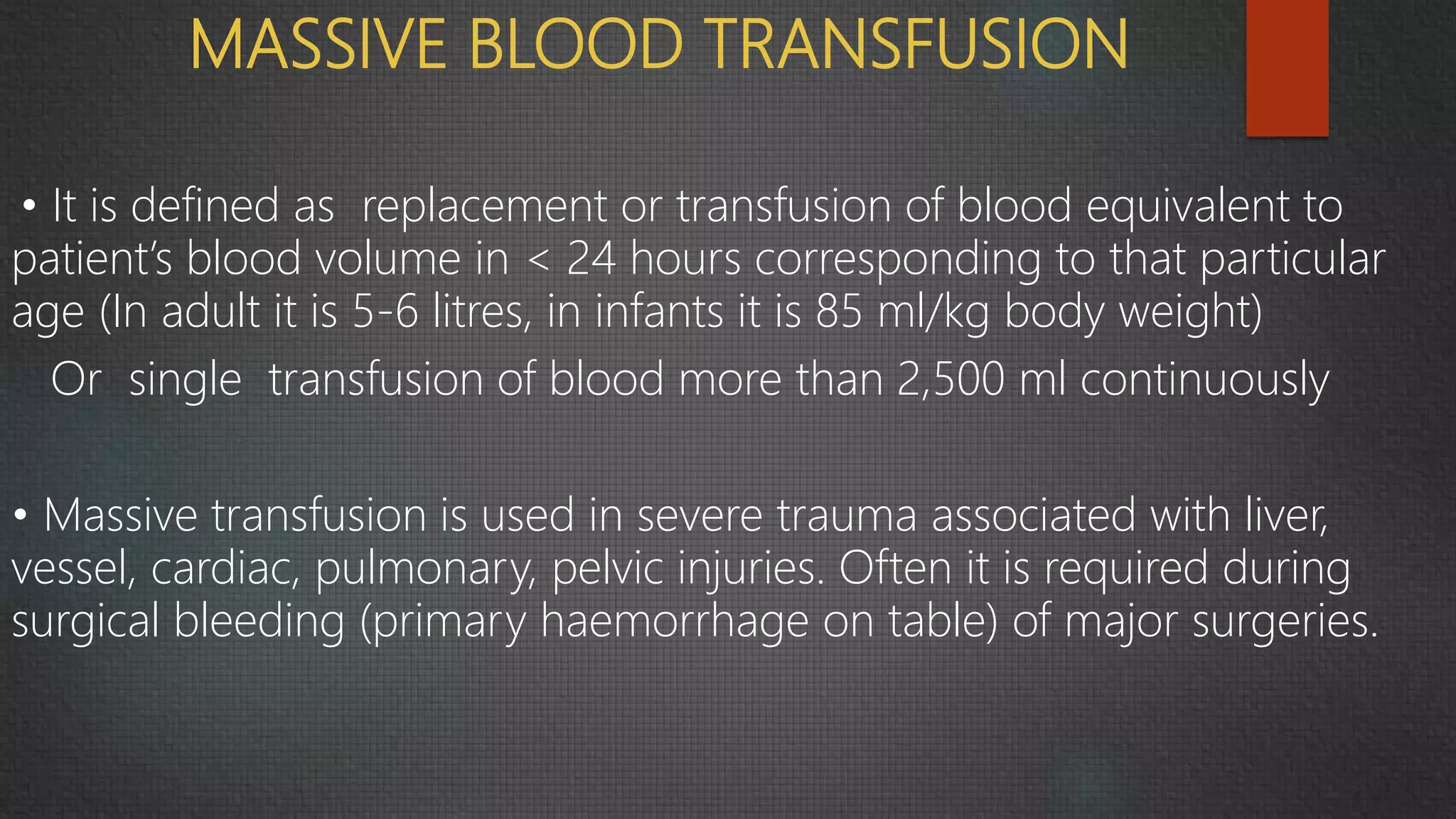 MASSIVE BLOOD TRANSFUSION

• It is defined as replacement or transfusion of blood equivalent to patient's blood volume in < 24 hours corresponding to that particular age (In adult it is 5-6 litres, in infants it is 85 ml/kg body weight)

Or single transfusion of blood more than 2,500 ml continuously

• Massive transfusion is used in severe trauma associated with liver, vessel, cardiac, pulmonary, pelvic injuries. Often it is required during surgical bleeding (primary haemorrhage on table) of major surgeries.